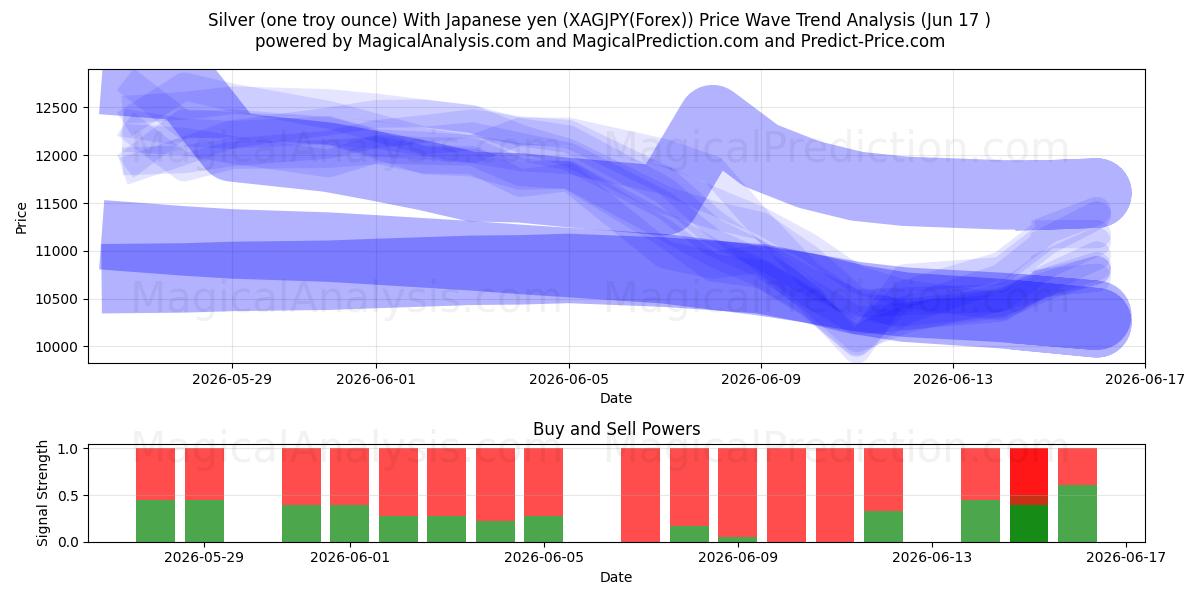 Silver (one troy ounce) With Japanese yen (XAGJPY(Forex)) Price Wave Trend Analysis (Jun 17 )
powered by MagicalAnalysis.com and MagicalPrediction.com and Predict-Price.com

MagicalAnalysis.com MagicalPrediction.com
MagicalAnalysis.com MagicalPrediction.com

Price
12500
12000
11500
11000
10500
10000

2026-05-29 2026-06-01 2026-06-05 2026-06-09 2026-06-13 2026-06-17
Date

Buy and Sell Powers

MagicalAnalysis.com MagicalPrediction.com

Signal Strength
1.0
0.5
0.0

2026-05-29 2026-06-01 2026-06-05 2026-06-09 2026-06-13 2026-06-17
Date